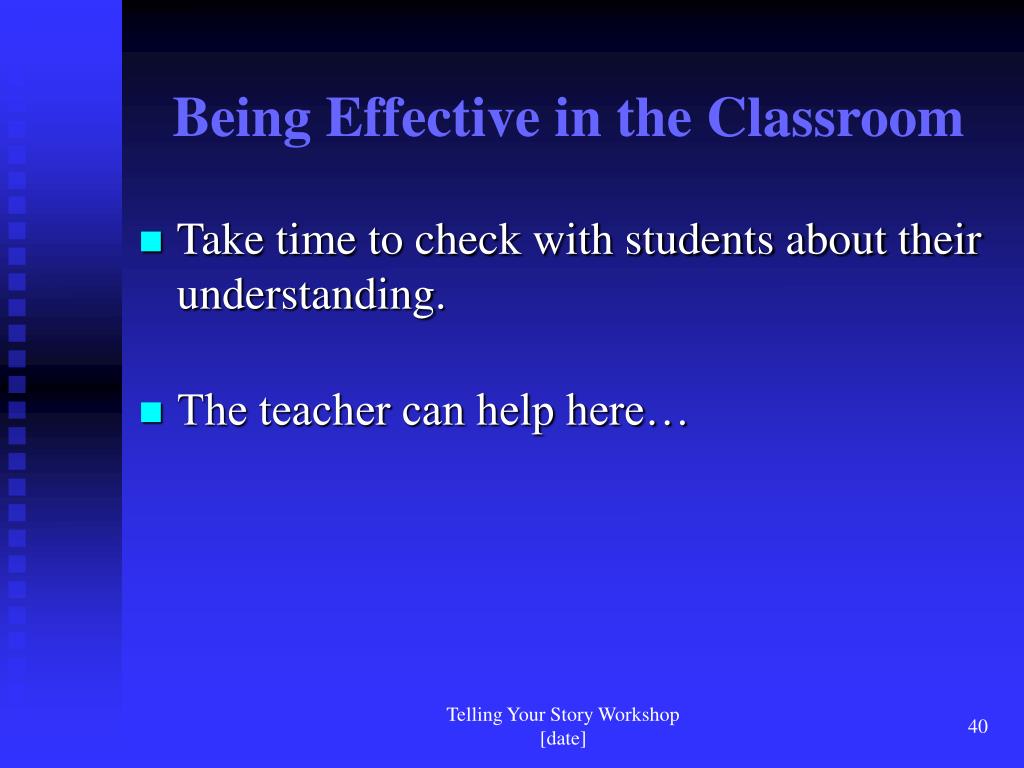 Being Effective in the Classroom

Take time to check with students about their understanding.

The teacher can help here…

Telling Your Story Workshop
[date]

40